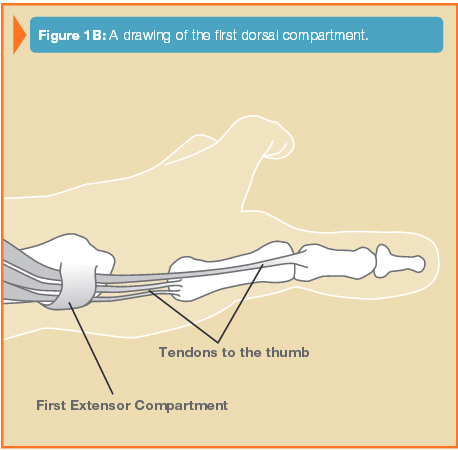 Figure 1B: A drawing of the first dorsal compartment.

Tendons to the thumb

First Extensor Compartment